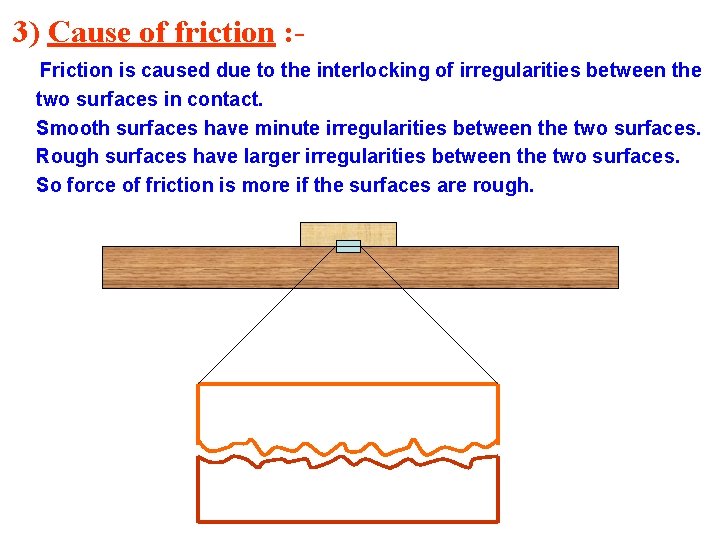 3) Cause of friction :-

Friction is caused due to the interlocking of irregularities between the two surfaces in contact.
Smooth surfaces have minute irregularities between the two surfaces.
Rough surfaces have larger irregularities between the two surfaces.
So force of friction is more if the surfaces are rough.